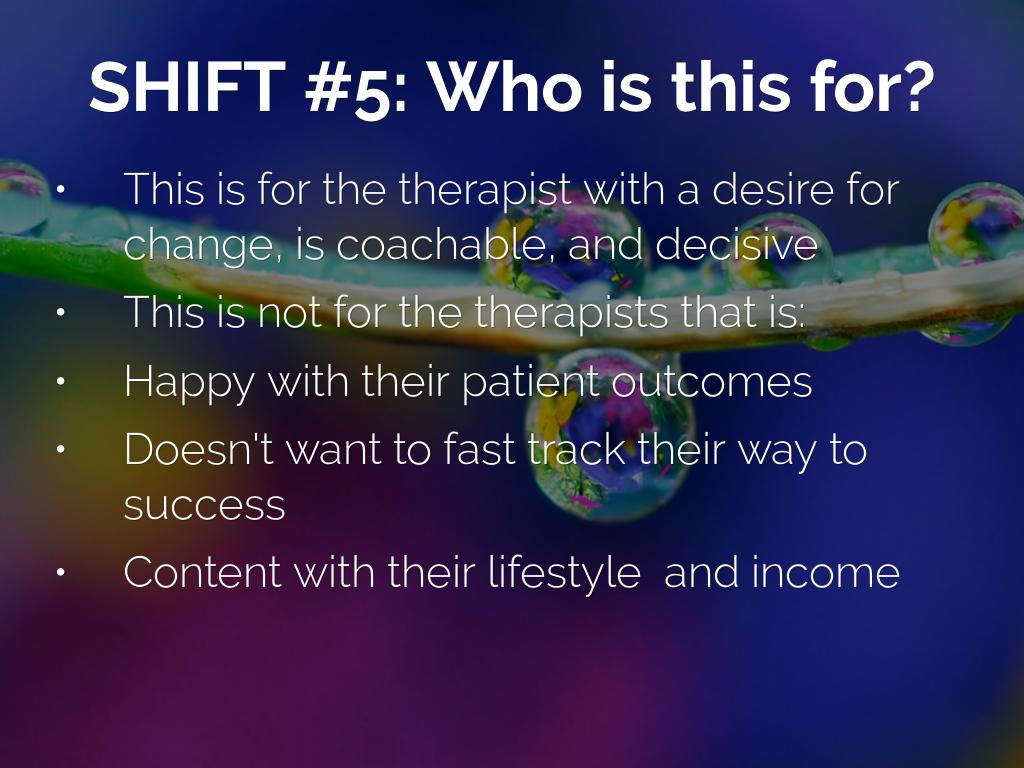 SHIFT #5: Who is this for?

• This is for the therapist with a desire for change, is coachable, and decisive
• This is not for the therapists that is:
• Happy with their patient outcomes
• Doesn't want to fast track their way to success
• Content with their lifestyle and income